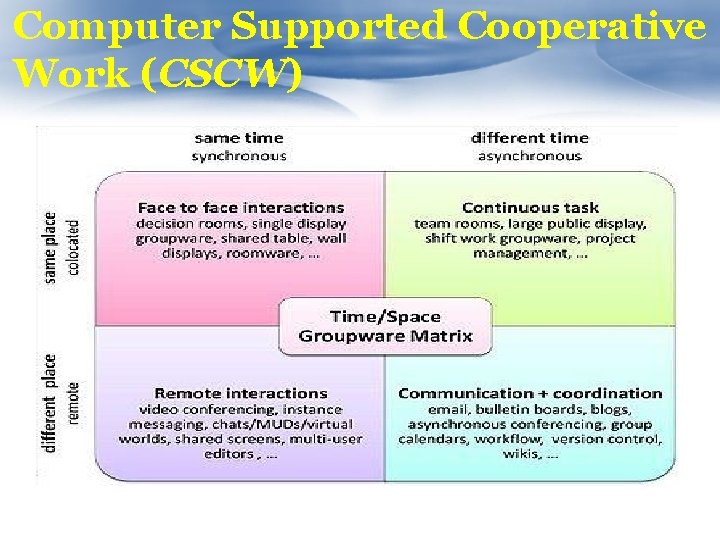 Computer Supported Cooperative Work (CSCW)

same time
synchronous

different time
asynchronous

same place
colocated

different place
remote

Face to face interactions
decision rooms, single display groupware, shared table, wall displays, roomware, ...

Continuous task
team rooms, large public display, shift work groupware, project management, ...

Time/Space
Groupware Matrix

Remote interactions
video conferencing, instance messaging, chats/MUDs/virtual worlds, shared screens, multi-user editors , ...

Communication + coordination
email, bulletin boards, blogs, asynchronous conferencing, group calendars, workflow, version control, wikis, ...